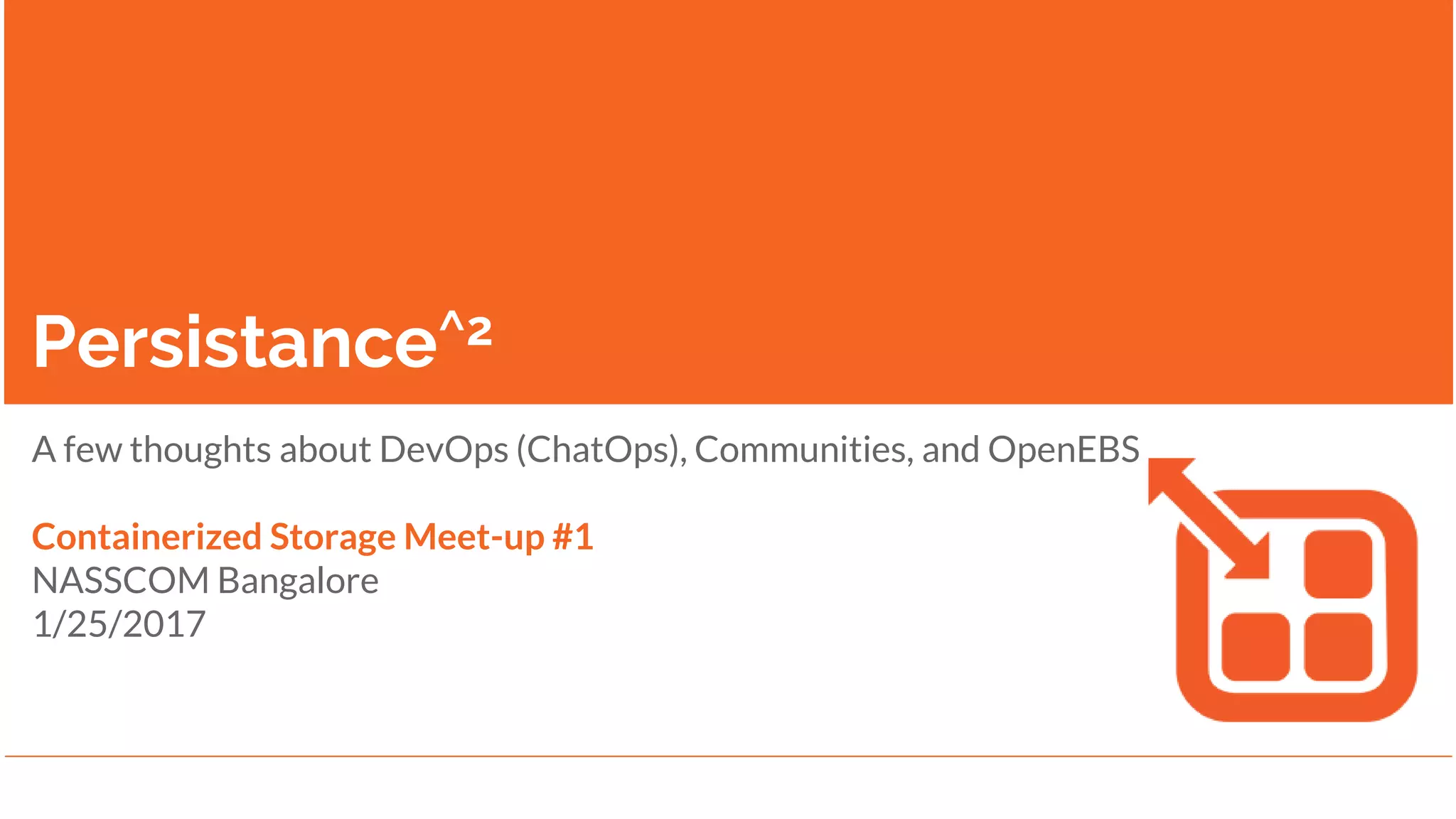 Persistance^²

A few thoughts about DevOps (ChatOps), Communities, and OpenEBS

Containerized Storage Meet-up #1
NASSCOM Bangalore
1/25/2017